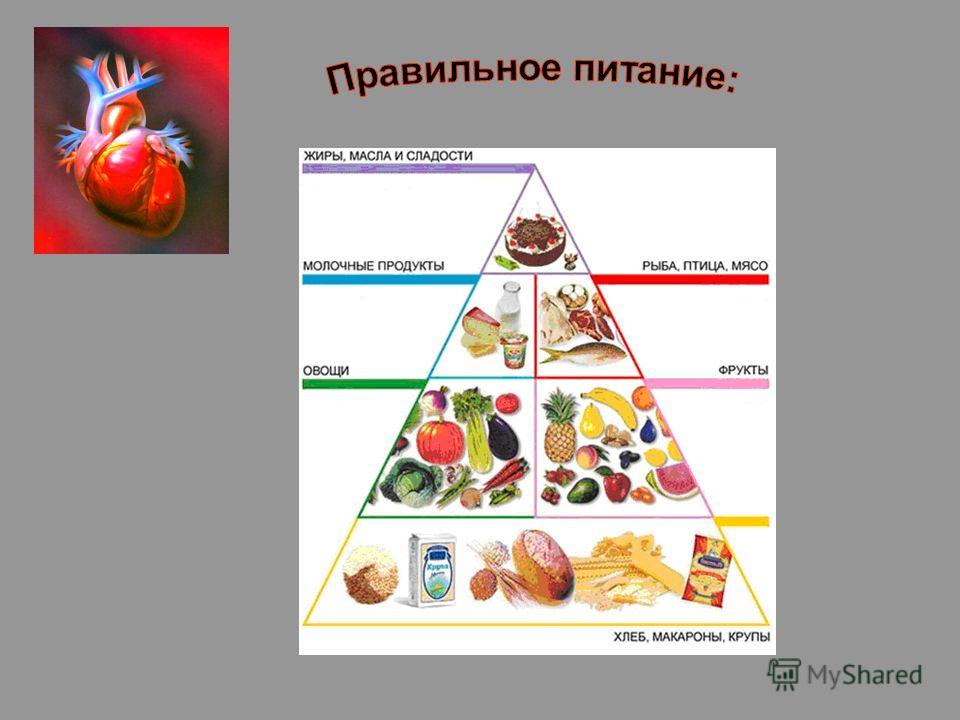 Правильное питание:

ЖИРЫ, МАСЛА И СЛАДОСТИ

МОЛОЧНЫЕ ПРОДУКТЫ

РЫБА, ПТИЦА, МЯСО

ОВОЩИ

ФРУКТЫ

Крупа

ХЛЕБ, МАКАРОНЫ, КРУПЫ

MyShared